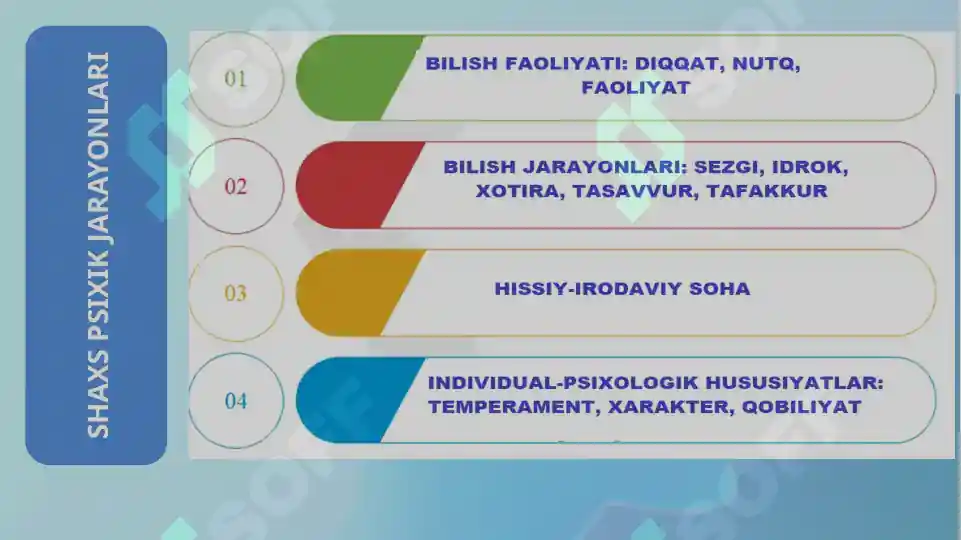 SHAXS PSIXIK JARAYONLARI

01 BILISH FAOLIYATI: DIQQAT, NUTQ, FAOLIYAT

02 BILISH JARAYONLARI: SEZGI, IDROK, XOTIRA, TASAVVUR, TAFAKKUR

03 HISSIY-IRODAVIY SOHA

04 INDIVIDUAL-PSIXOLOGIK HUSUSIYATLAR: TEMPERAMENT, XARAKTER, QOBILIYAT